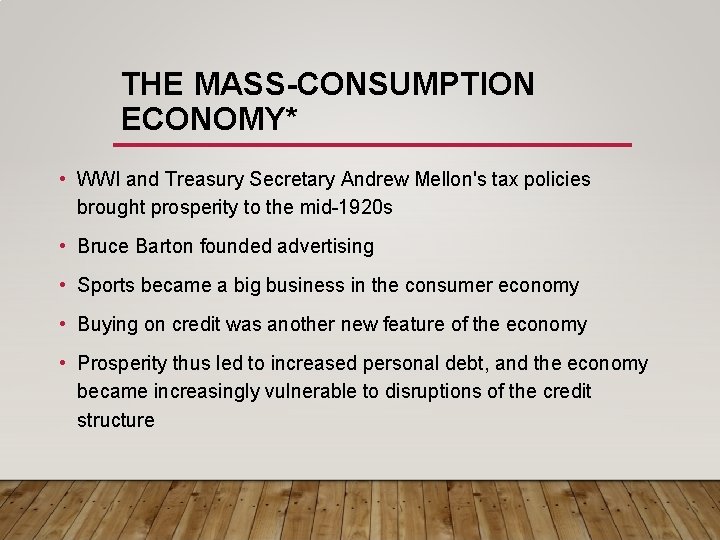 THE MASS-CONSUMPTION ECONOMY*

• WWI and Treasury Secretary Andrew Mellon's tax policies brought prosperity to the mid-1920s

• Bruce Barton founded advertising

• Sports became a big business in the consumer economy

• Buying on credit was another new feature of the economy

• Prosperity thus led to increased personal debt, and the economy became increasingly vulnerable to disruptions of the credit structure